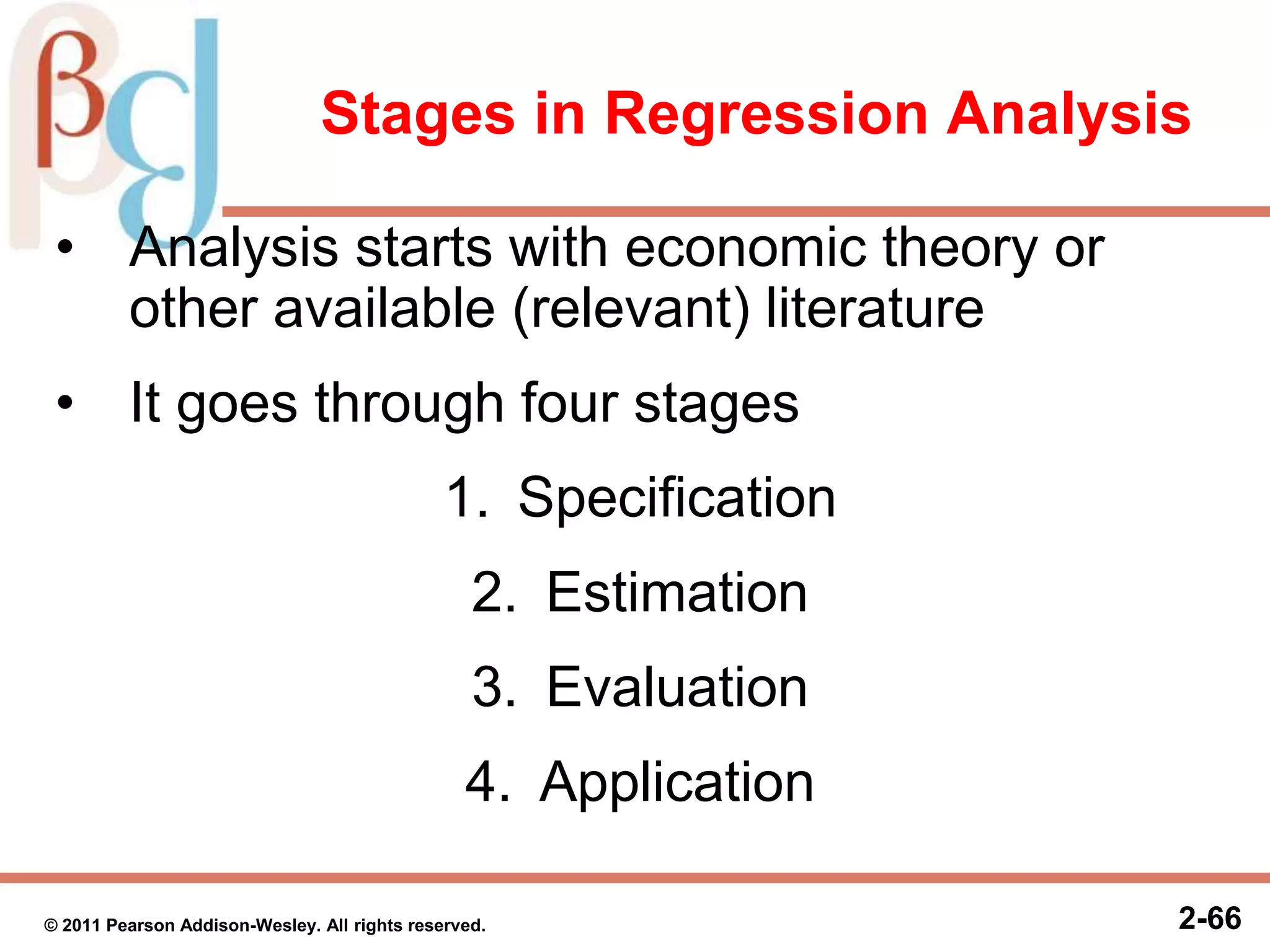 Stages in Regression Analysis

• Analysis starts with economic theory or other available (relevant) literature

• It goes through four stages

1. Specification
2. Estimation
3. Evaluation
4. Application

© 2011 Pearson Addison-Wesley. All rights reserved.

2-66